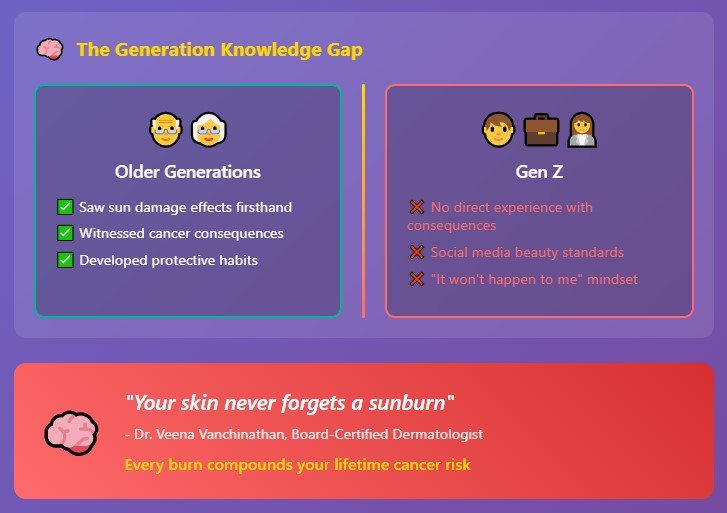 The Generation Knowledge Gap

Older Generations

✅ Saw sun damage effects firsthand
✅ Witnessed cancer consequences
✅ Developed protective habits

Gen Z

❌ No direct experience with consequences
❌ Social media beauty standards
❌ "It won't happen to me" mindset

"Your skin never forgets a sunburn"

- Dr. Veena Vanchinathan, Board-Certified Dermatologist

Every burn compounds your lifetime cancer risk